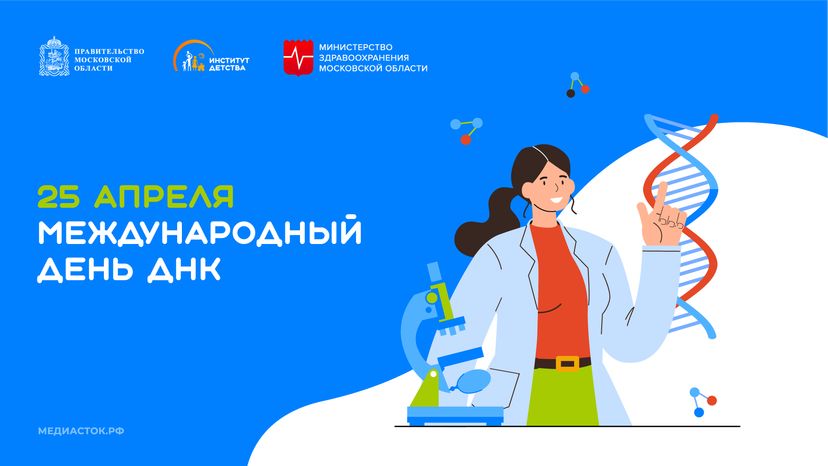 ПРАВИТЕЛЬСТВО МОСКОВСКОЙ ОБЛАСТИ

ИНСТИТУТ ДЕТСТВА

МИНИСТЕРСТВО ЗДРАВООХРАНЕНИЯ МОСКОВСКОЙ ОБЛАСТИ

25 АПРЕЛЯ
МЕЖДУНАРОДНЫЙ ДЕНЬ ДНК

МЕДИАСТОК.РФ